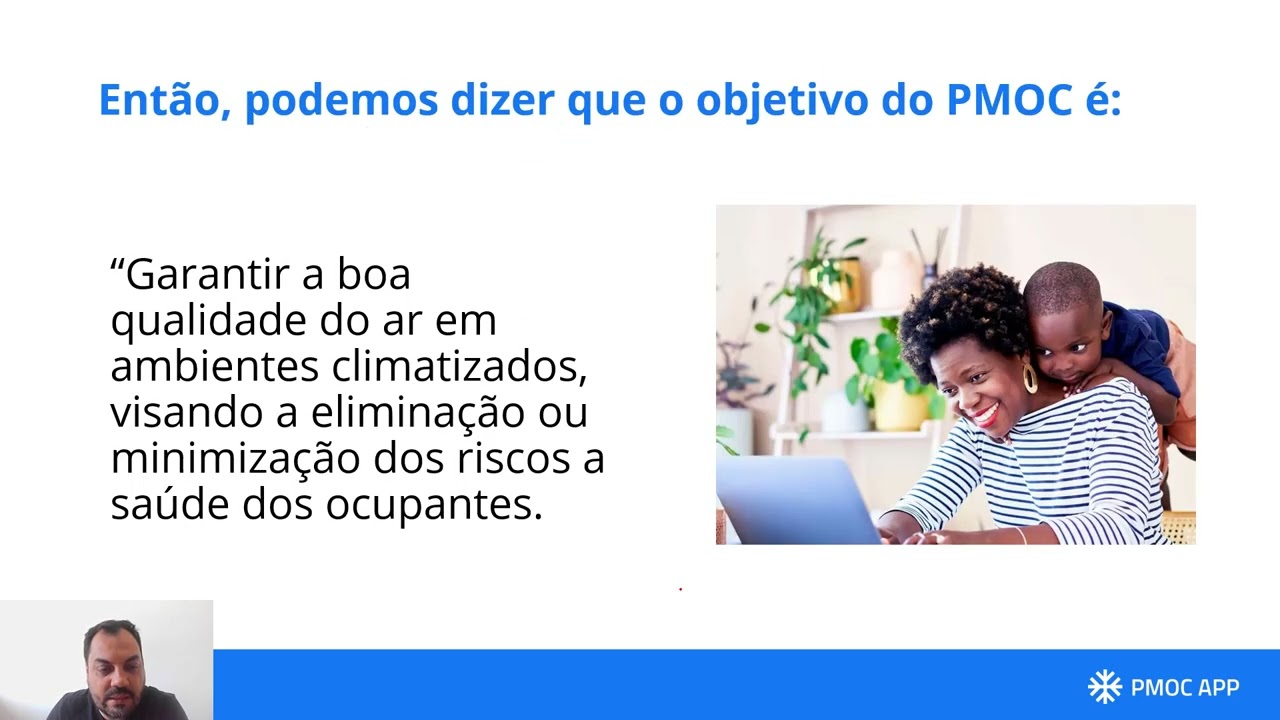 Então, podemos dizer que o objetivo do PMOC é:

“Garantir a boa qualidade do ar em ambientes climatizados, visando a eliminação ou minimização dos riscos a saúde dos ocupantes.

PMOC APP